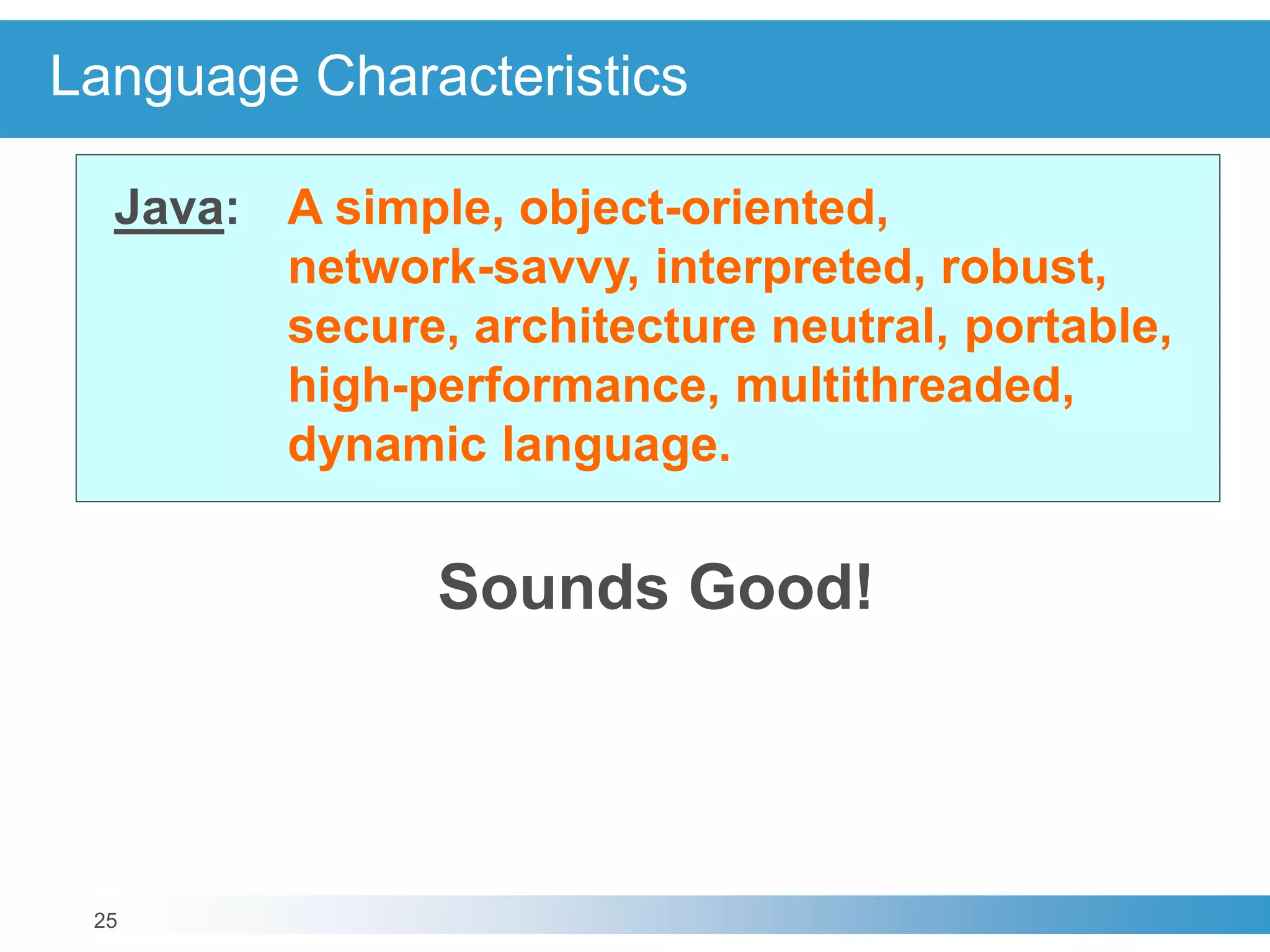 Language Characteristics

Java: A simple, object-oriented, network-savvy, interpreted, robust, secure, architecture neutral, portable, high-performance, multithreaded, dynamic language.

Sounds Good!

25